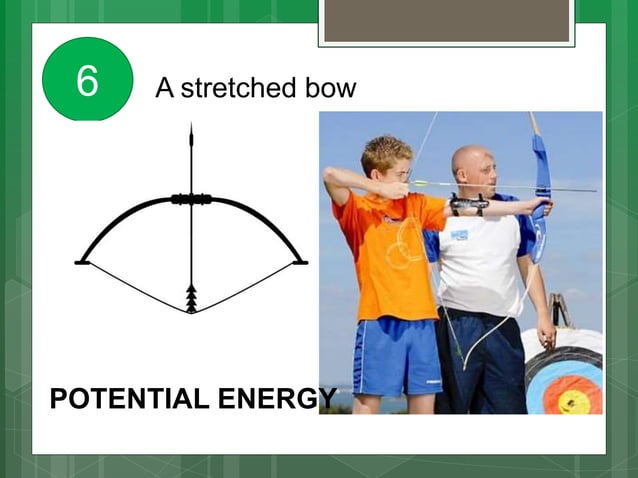 6

A stretched bow

POTENTIAL ENERGY